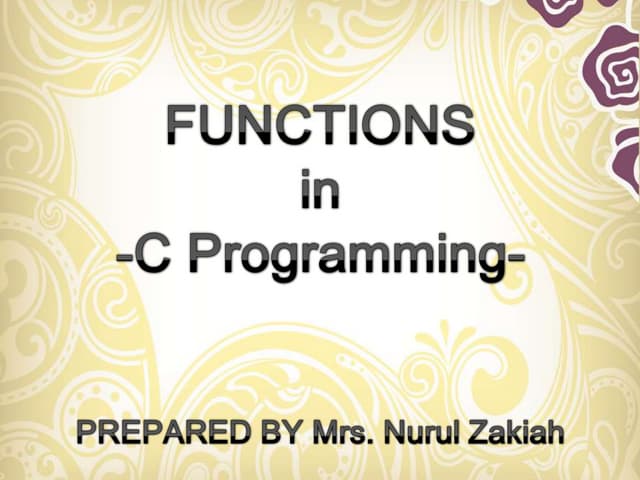 FUNCTIONS
in
-C Programming-

PREPARED BY Mrs. Nurul Zakiah